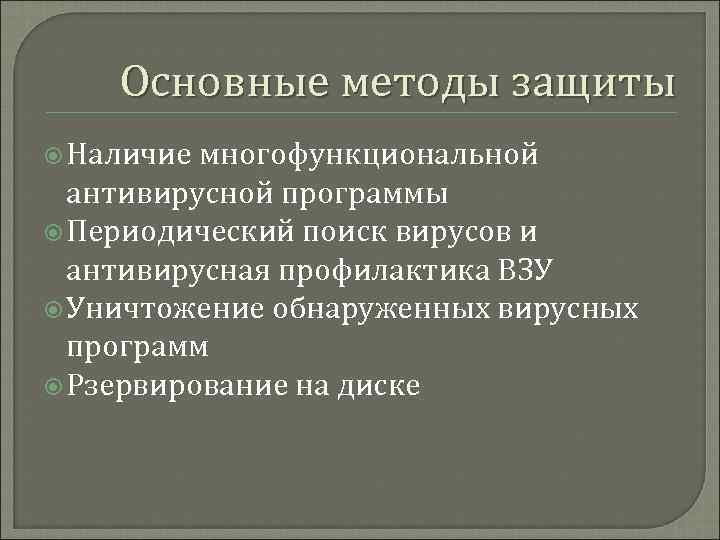 Основные методы защиты

Наличие многофункциональной антивирусной программы

Периодический поиск вирусов и антивирусная профилактика ВЗУ

Уничтожение обнаруженных вирусных программ

Рзервирование на диске